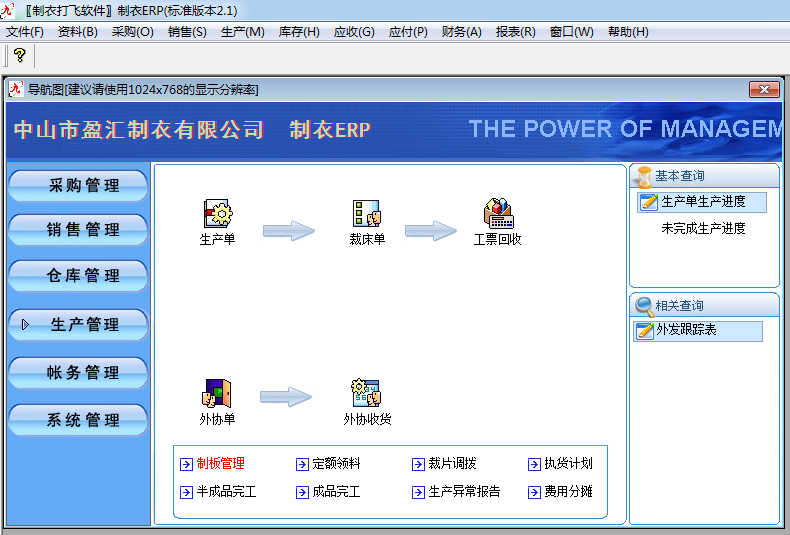 【制衣打飞软件】制衣ERP(标准版本2.1)

文件(F) 资料(B) 采购(O) 销售(S) 生产(M) 库存(H) 应收(G) 应付(P) 财务(A) 报表(R) 窗口(W) 帮助(H)

导航图[建议请使用1024x768的显示分辨率]

中山市盈汇制衣有限公司 制衣ERP THE POWER OF MANAGEM

采购管理
销售管理
仓库管理
生产管理
帐务管理
系统管理

生产单
裁床单
工票回收
外协单
外协收货

制板管理
定额领料
裁片调拨
执货计划
半成品完工
成品完工
生产异常报告
费用分摊

基本查询
生产单生产进度
未完成生产进度

相关查询
外发跟踪表